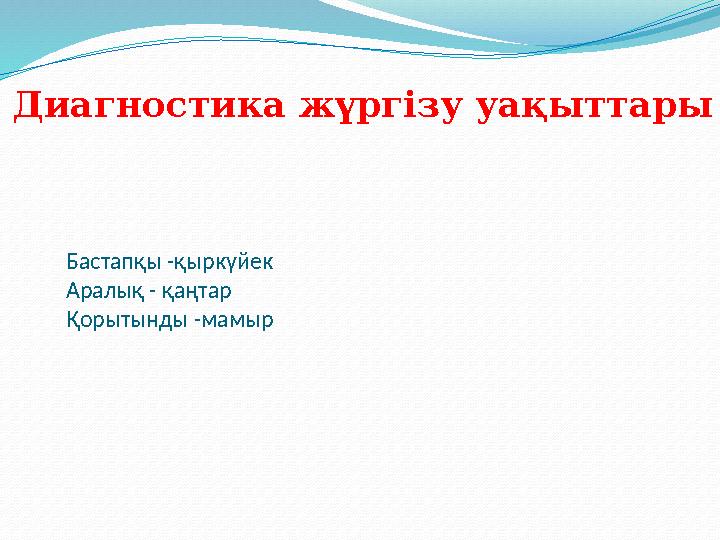 Диагностика жүргізу уақыттары

Бастапқы -қыркүйек
Аралық - қаңтар
Қорытынды -мамыр